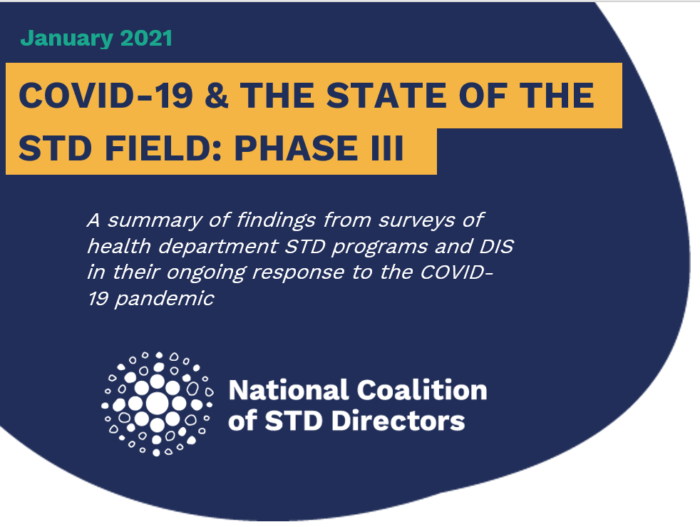 January 2021

COVID-19 & THE STATE OF THE STD FIELD: PHASE III

A summary of findings from surveys of health department STD programs and DIS in their ongoing response to the COVID-19 pandemic

National Coalition of STD Directors